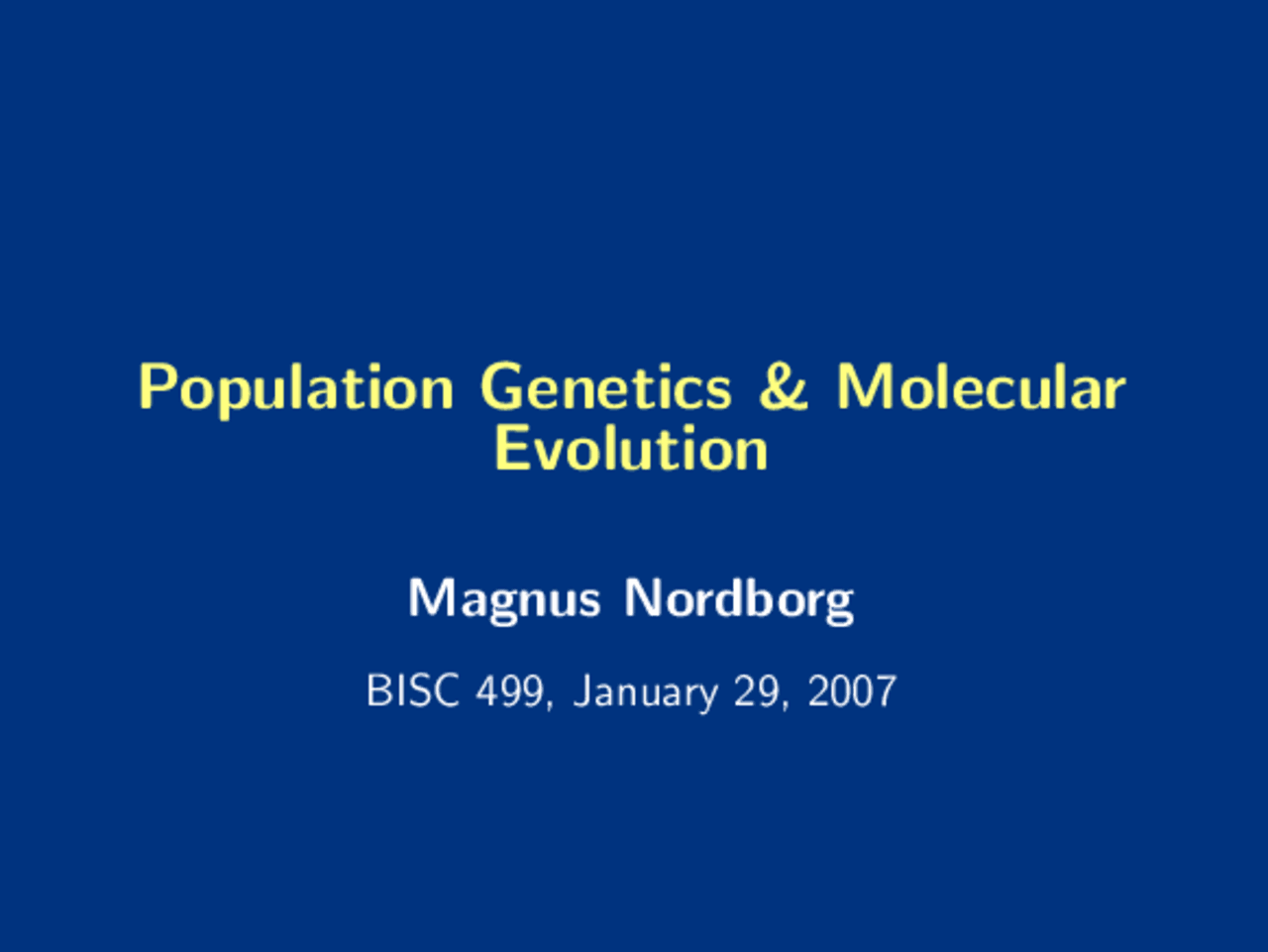 Population Genetics & Molecular Evolution

Magnus Nordborg

BISC 499, January 29, 2007